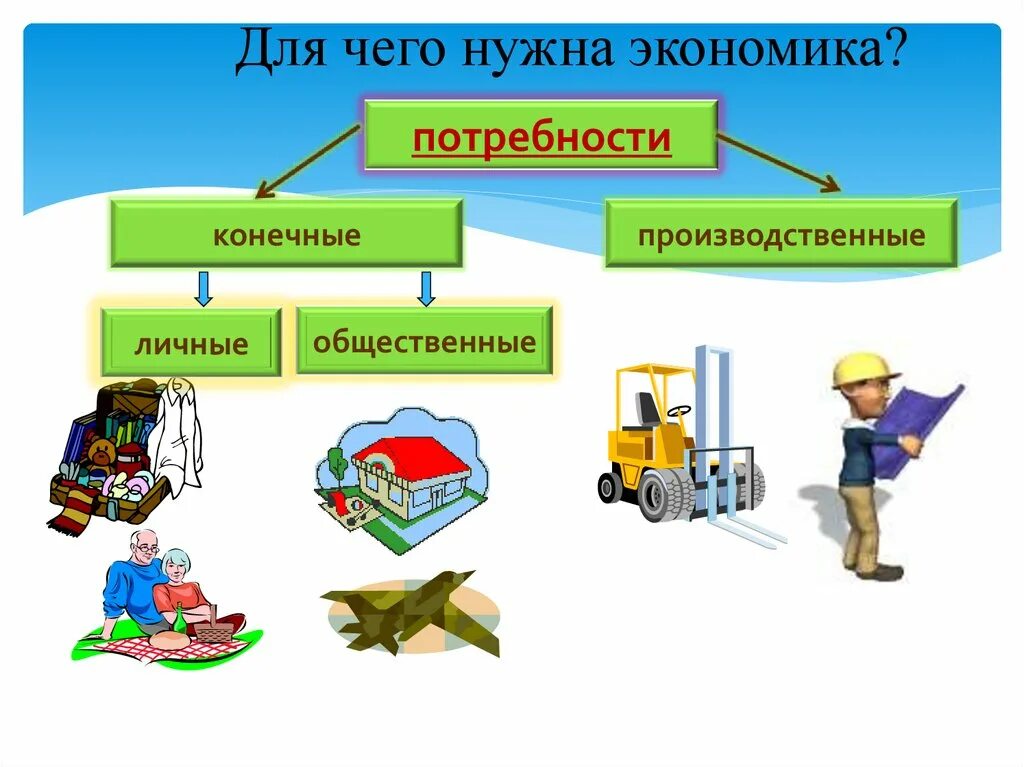 Для чего нужна экономика?

потребности

конечные

производственные

личные

общественные